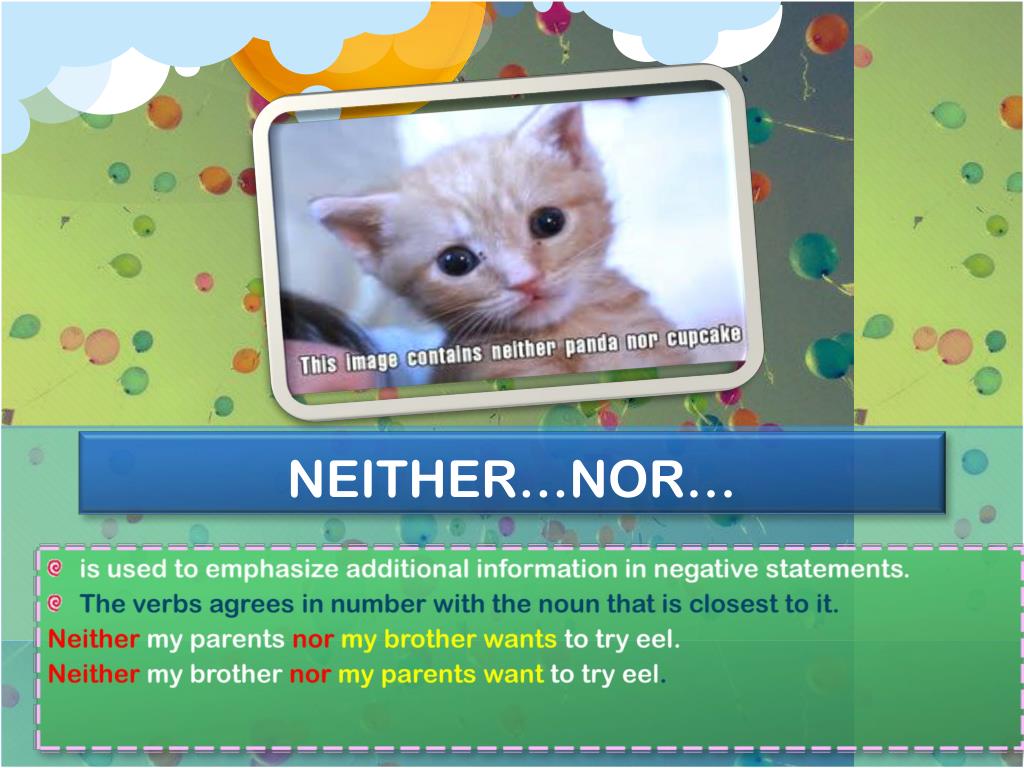 This image contains neither panda nor cupcake

NEITHER…NOR…

is used to emphasize additional information in negative statements.
The verbs agrees in number with the noun that is closest to it.
Neither my parents nor my brother wants to try eel.
Neither my brother nor my parents want to try eel.